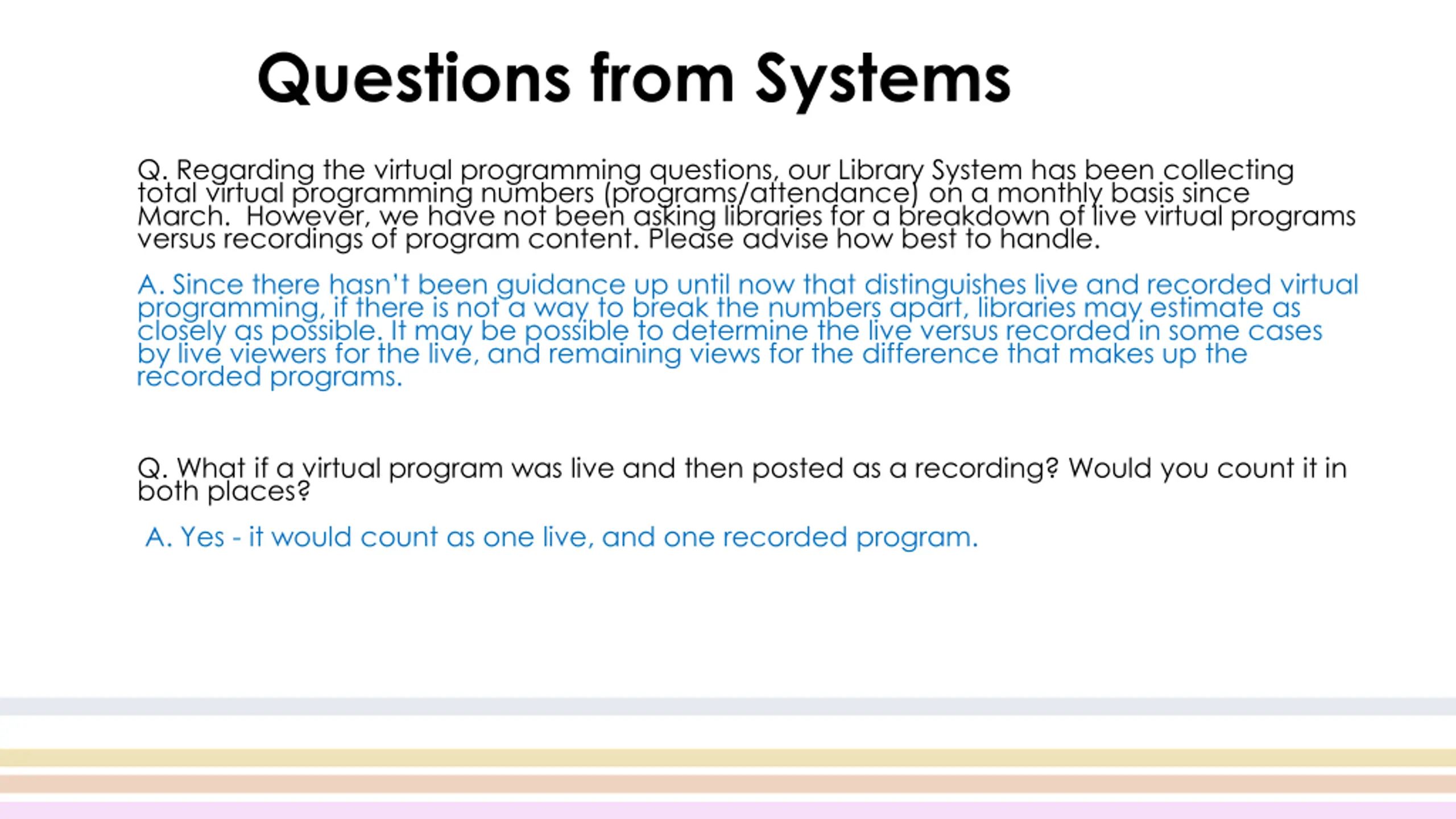 Questions from Systems

Q. Regarding the virtual programming questions, our Library System has been collecting total virtual programming numbers (programs/attendance) on a monthly basis since March. However, we have not been asking libraries for a breakdown of live virtual programs versus recordings of program content. Please advise how best to handle.

A. Since there hasn't been guidance up until now that distinguishes live and recorded virtual programming, if there is not a way to break the numbers apart, libraries may estimate as closely as possible. It may be possible to determine the live versus recorded in some cases by live viewers for the live, and remaining views for the difference that makes up the recorded programs.

Q. What if a virtual program was live and then posted as a recording? Would you count it in both places?

A. Yes - it would count as one live, and one recorded program.